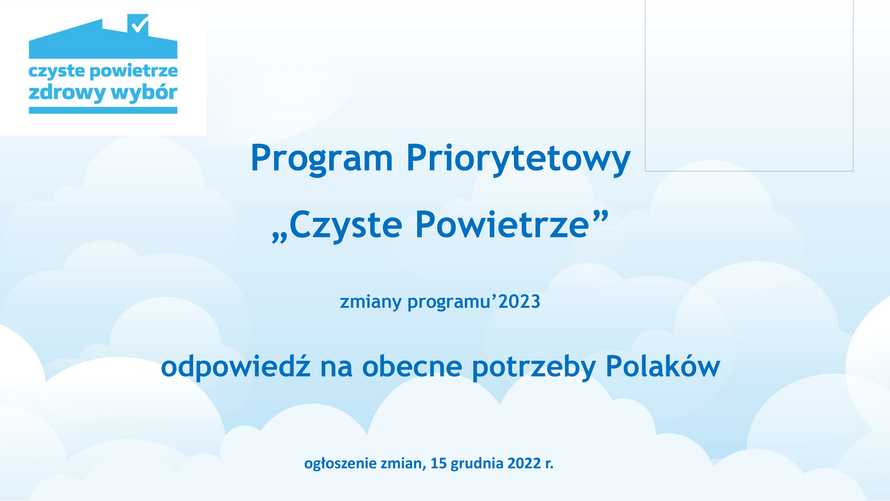 czyste powietrze
zdrowy wybór

Program Priorytetowy

„Czyste Powietrze”

zmiany programu’2023

odpowiedź na obecne potrzeby Polaków

ogłoszenie zmian, 15 grudnia 2022 r.